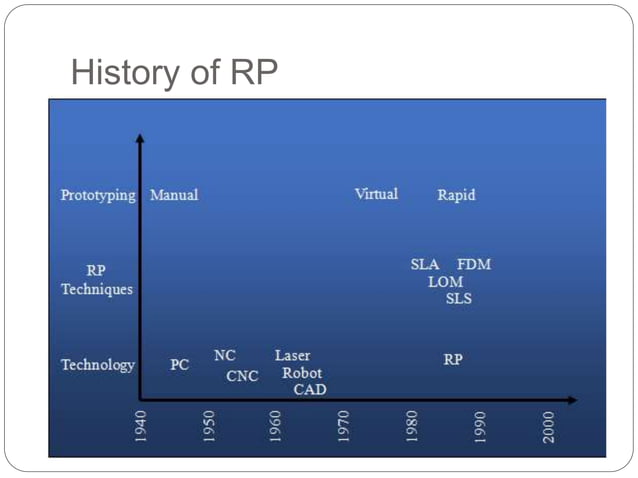 History of RP

Prototyping Manual Virtual Rapid

RP Techniques SLA FDM LOM SLS

Technology PC NC CNC Laser Robot CAD RP

1940 1950 1960 1970 1980 1990 2000